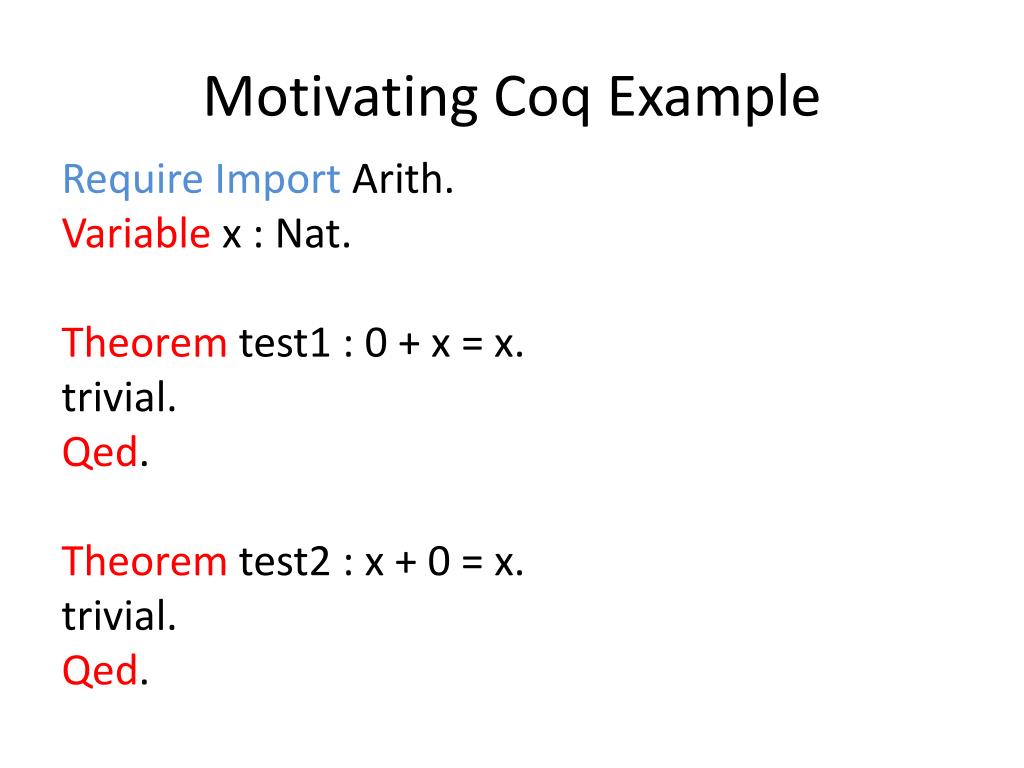 Motivating Coq Example

Require Import Arith.
Variable x : Nat.

Theorem test1 : 0 + x = x.
trivial.
Qed.

Theorem test2 : x + 0 = x.
trivial.
Qed.